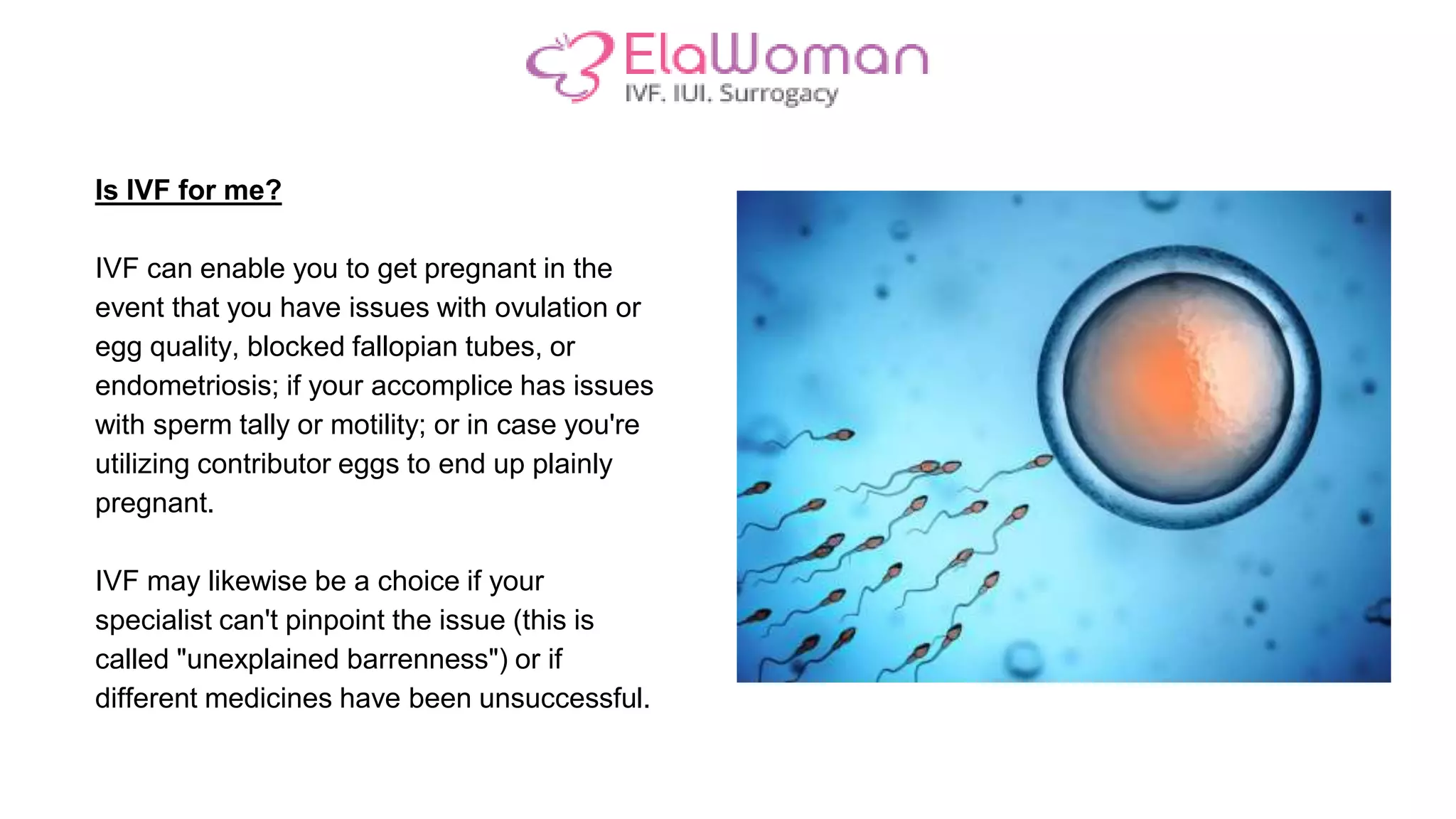 ElaWoman
IVF. IUI. Surrogacy

Is IVF for me?

IVF can enable you to get pregnant in the event that you have issues with ovulation or egg quality, blocked fallopian tubes, or endometriosis; if your accomplice has issues with sperm tally or motility; or in case you're utilizing contributor eggs to end up plainly pregnant.

IVF may likewise be a choice if your specialist can't pinpoint the issue (this is called "unexplained barrenness") or if different medicines have been unsuccessful.